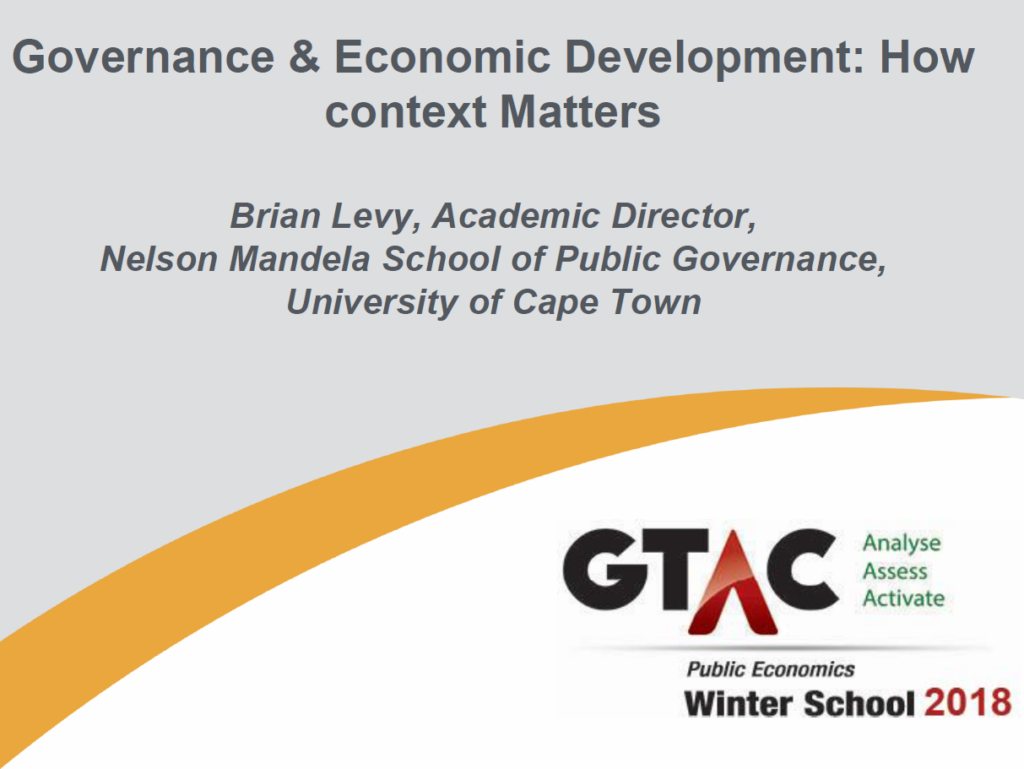 Governance & Economic Development: How context Matters

Brian Levy, Academic Director,
Nelson Mandela School of Public Governance,
University of Cape Town

GTAC
Analyse
Assess
Activate

Public Economics
Winter School 2018